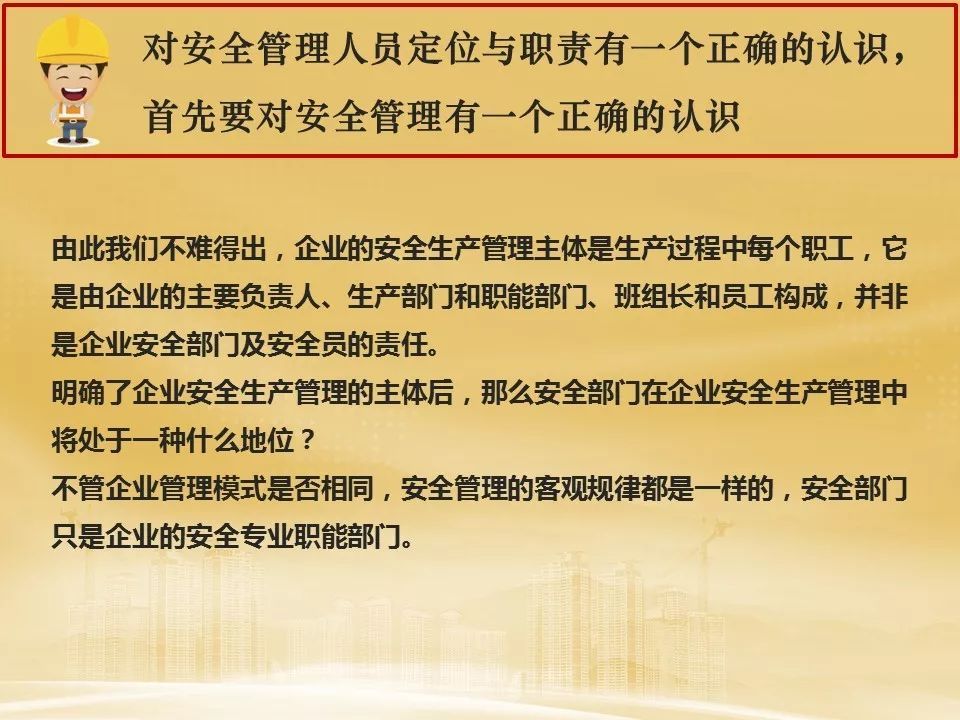 对安全管理人员定位与职责有一个正确的认识，首先要对安全管理有一个正确的认识

由此我们不难得出，企业的安全生产管理主体是生产过程中每个职工，它是由企业的主要负责人、生产部门和职能部门、班组长和员工构成，并非是企业安全部门及安全员的责任。
明确了企业安全生产管理的主体后，那么安全部门在企业安全生产管理中将处于一种什么地位？
不管企业管理模式是否相同，安全管理的客观规律都是一样的，安全部门只是企业的安全专业职能部门。